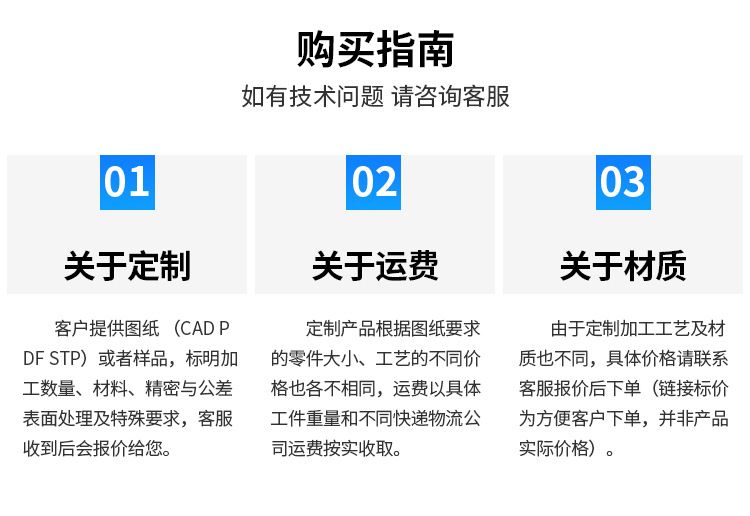 购买指南

如有技术问题 请咨询客服

01

关于定制

客户提供图纸 （CAD PDF STP）或者样品，标明加工数量、材料、精密与公差表面处理及特殊要求，客服收到后会报价给您。

02

关于运费

定制产品根据图纸要求的零件大小、工艺的不同价格也各不相同，运费以具体工件重量和不同快递物流公司运费按实收取。

03

关于材质

由于定制加工工艺及材质也不同，具体价格请联系客服报价后下单（链接标价为方便客户下单，并非产品实际价格）。